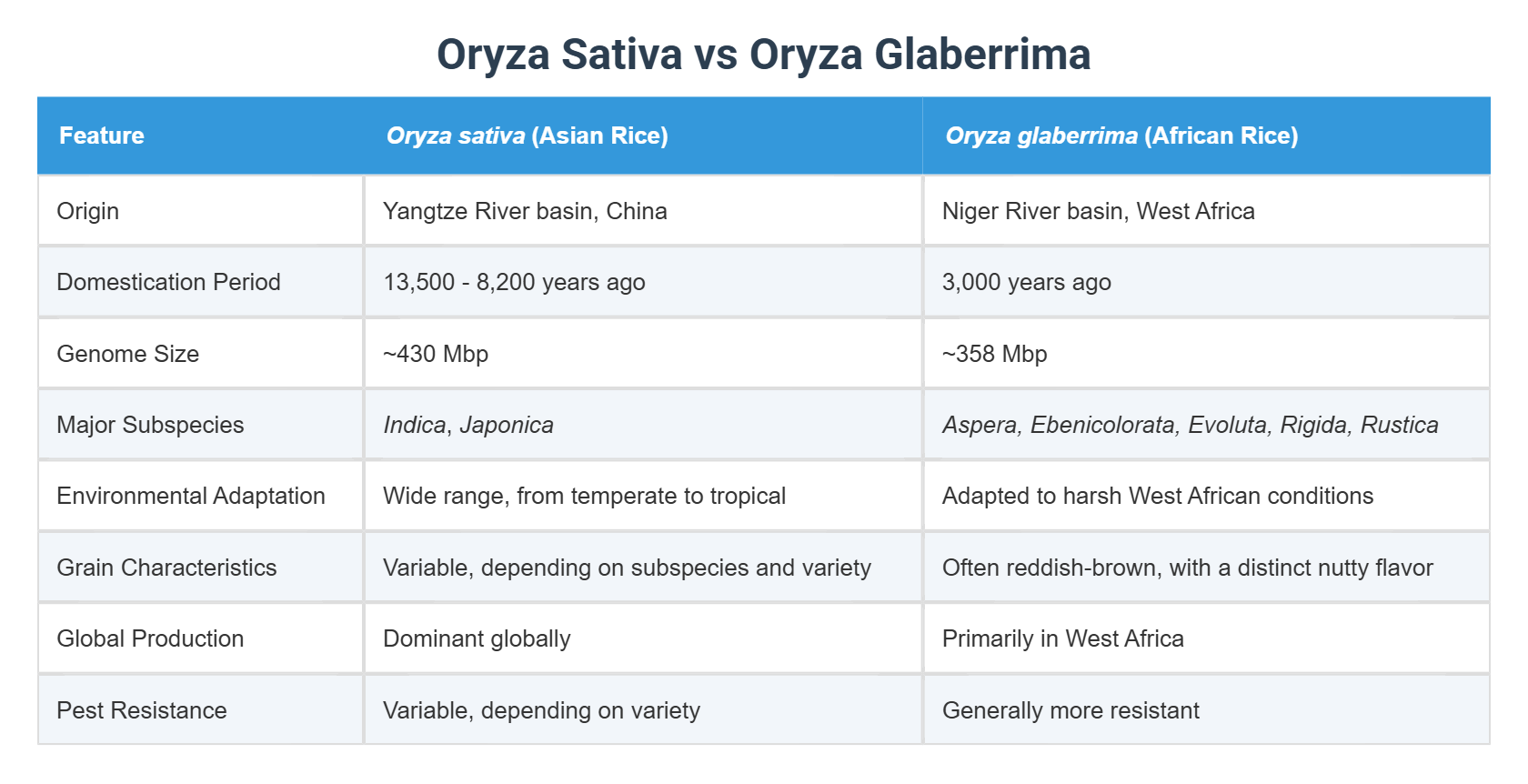 Oryza Sativa vs Oryza Glaberrima

| Feature | Oryza sativa (Asian Rice) | Oryza glaberrima (African Rice) |
|---|---|---|
| Origin | Yangtze River basin, China | Niger River basin, West Africa |
| Domestication Period | 13,500 - 8,200 years ago | 3,000 years ago |
| Genome Size | ~430 Mbp | ~358 Mbp |
| Major Subspecies | Indica, Japonica | Aspera, Ebenicolorata, Evoluta, Rigida, Rustica |
| Environmental Adaptation | Wide range, from temperate to tropical | Adapted to harsh West African conditions |
| Grain Characteristics | Variable, depending on subspecies and variety | Often reddish-brown, with a distinct nutty flavor |
| Global Production | Dominant globally | Primarily in West Africa |
| Pest Resistance | Variable, depending on variety | Generally more resistant |